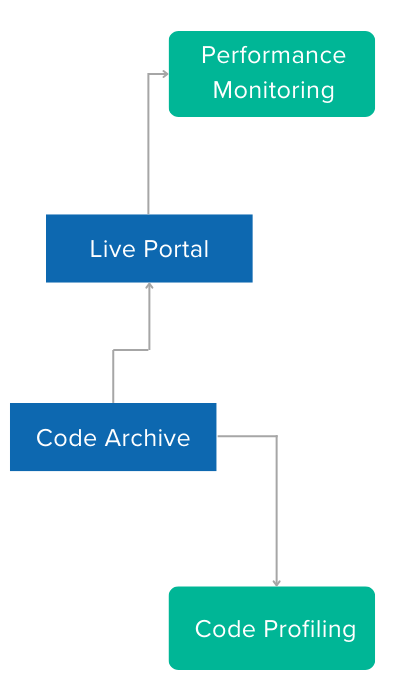 Performance Monitoring

Live Portal

Code Archive

Code Profiling